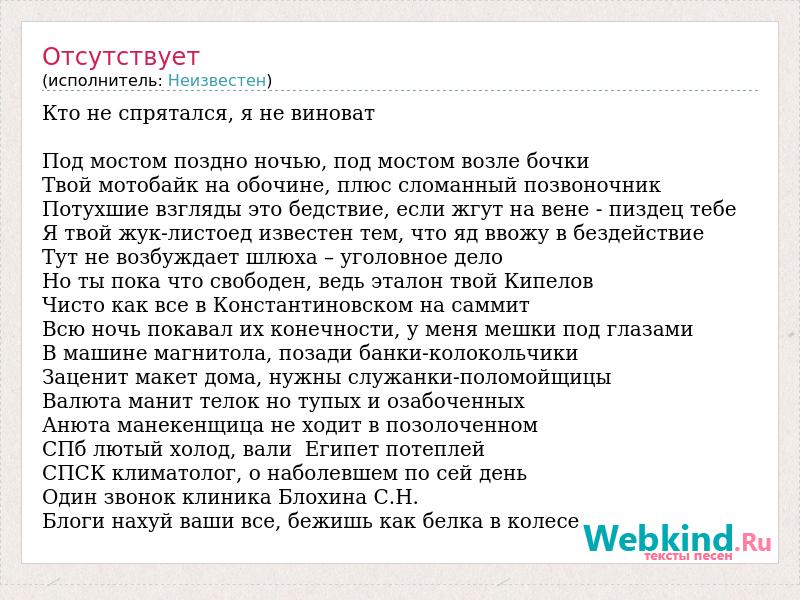 Отсутствует
(исполнитель: Неизвестен)

Кто не спрятался, я не виноват

Под мостом поздно ночью, под мостом возле бочки
Твой мотобайк на обочине, плюс сломанный позвоночник
Потухшие взгляды это бедствие, если жгут на вене - пиздец тебе
Я твой жук-листоед известен тем, что яд ввожу в бездействие
Тут не возбуждает шлюха – уголовное дело
Но ты пока что свободен, ведь эталон твой Кипелов
Чисто как все в Константиновском на саммит
Всю ночь покавал их конечности, у меня мешки под глазами
В машине магнитола, позади банки-колокольчики
Заценит макет дома, нужны служанки-поломойщицы
Валюта манит телок но тупых и озабоченных
Анюта манекенщица не ходит в позолоченном
СПб лютый холод, вали  Египет потеплей
СПСК климатолог, о наболевшем по сей день
Один звонок клиника Блохина С.Н.
Блоги нахуй ваши все, бежишь как белка в колесе

Webkind.Ru
тексты песен